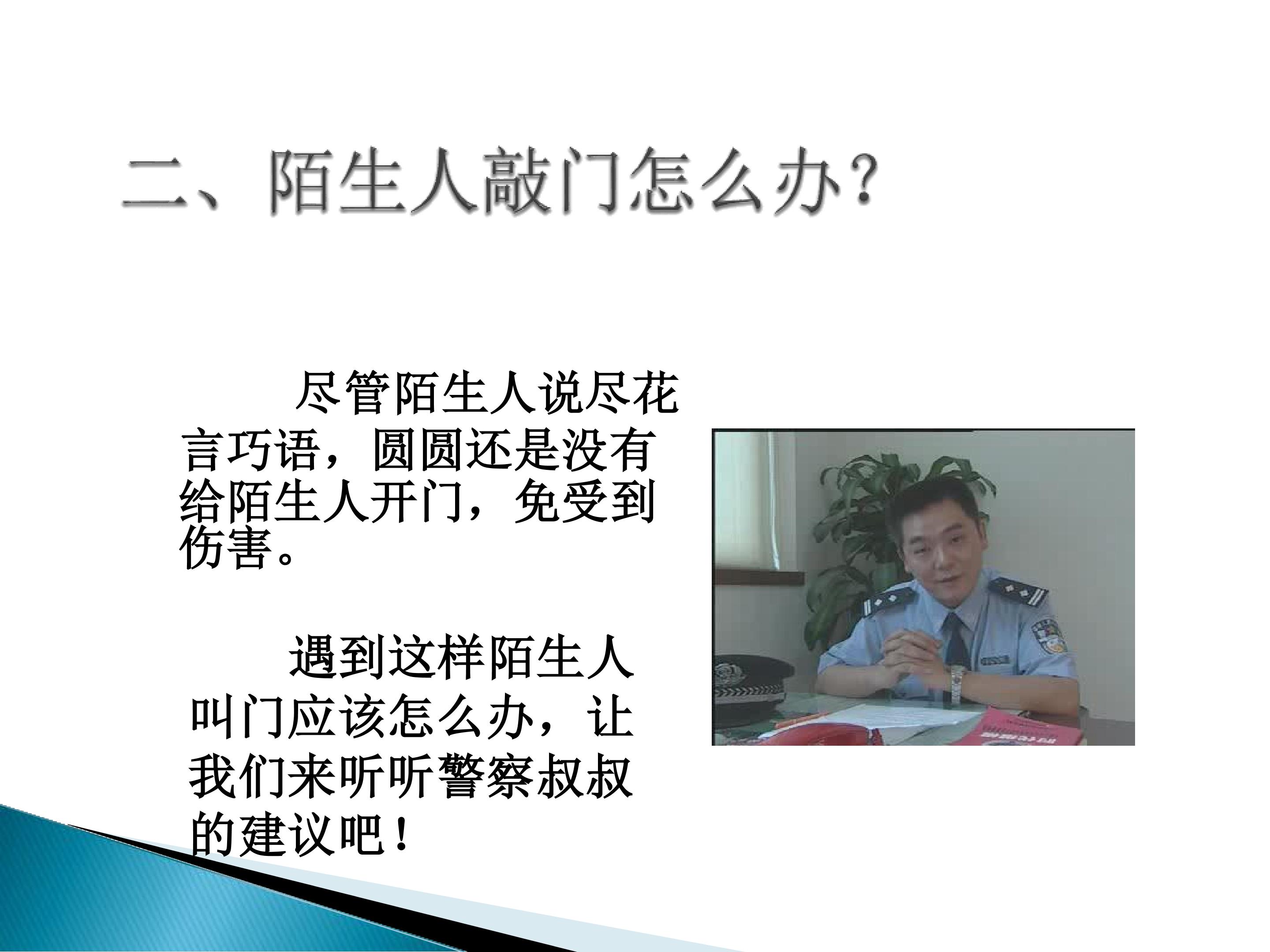 二、陌生人敲门怎么办？

尽管陌生人说尽花言巧语，圆圆还是没有给陌生人开门，免受到伤害。

遇到这样陌生人叫门应该怎么办，让我们来听听警察叔叔的建议吧！